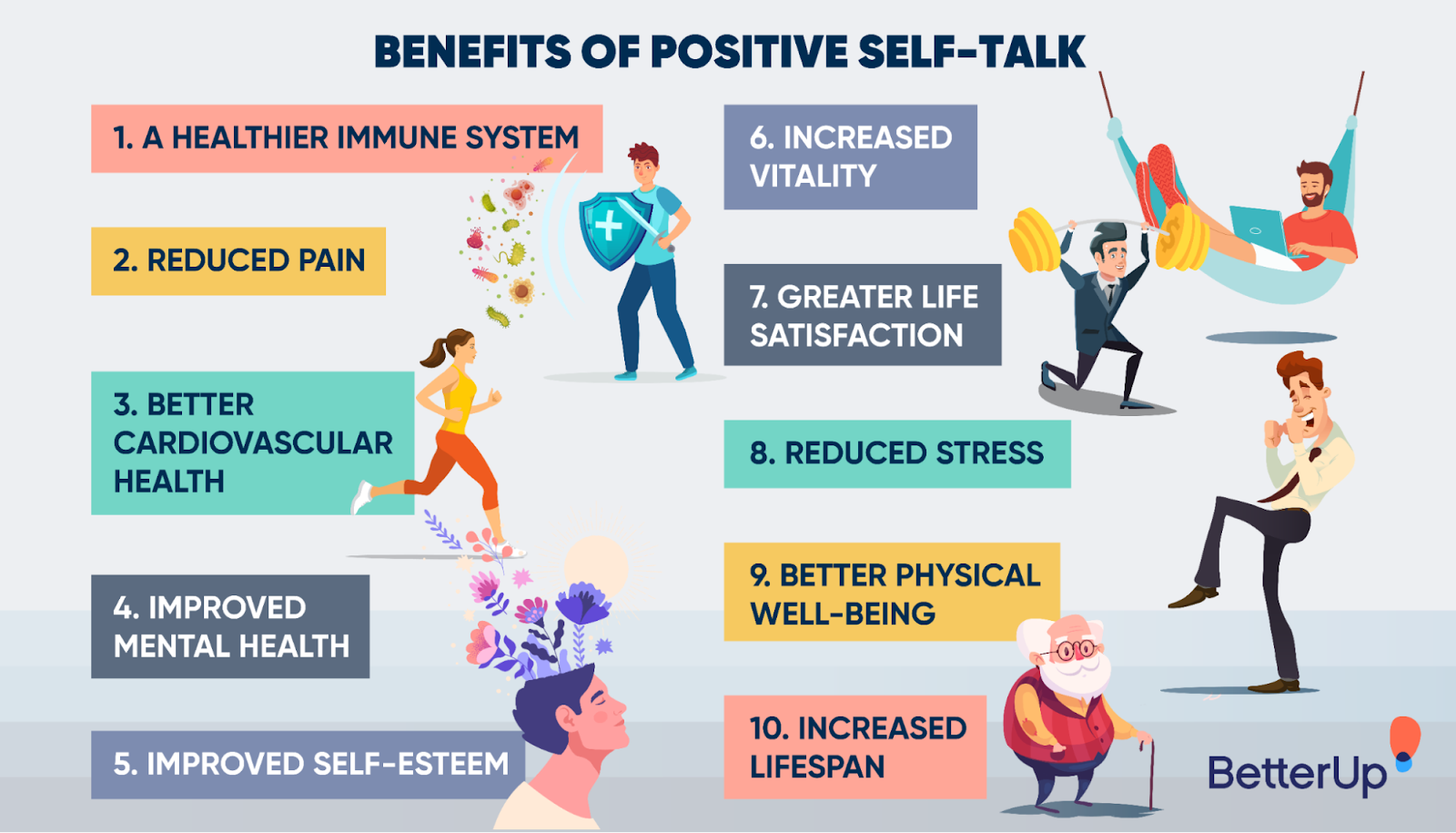 BENEFITS OF POSITIVE SELF-TALK

1. A HEALTHIER IMMUNE SYSTEM

2. REDUCED PAIN

3. BETTER CARDIOVASCULAR HEALTH

4. IMPROVED MENTAL HEALTH

5. IMPROVED SELF-ESTEEM

6. INCREASED VITALITY

7. GREATER LIFE SATISFACTION

8. REDUCED STRESS

9. BETTER PHYSICAL WELL-BEING

10. INCREASED LIFESPAN

BetterUp